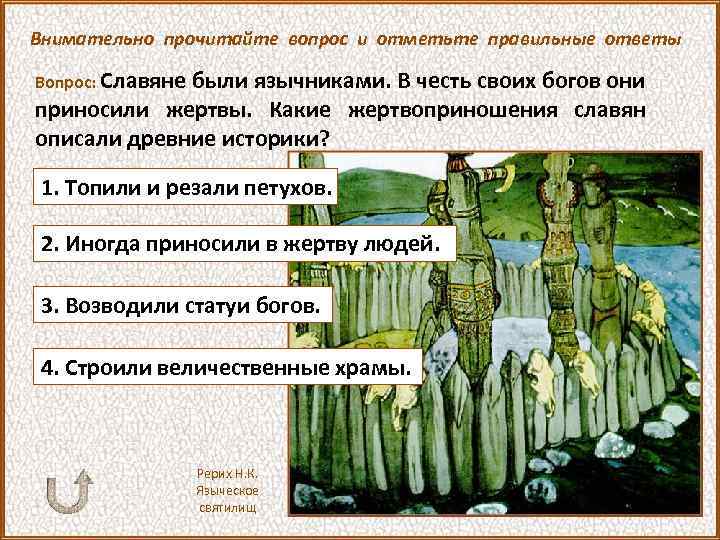 Внимательно прочитайте вопрос и отметьте правильные ответы

Вопрос: Славяне были язычниками. В честь своих богов они приносили жертвы. Какие жертвоприношения славян описали древние историки?

1. Топили и резали петухов.

2. Иногда приносили в жертву людей.

3. Возводили статуи богов.

4. Строили величественные храмы.

Рерих Н.К. Языческое святилищ